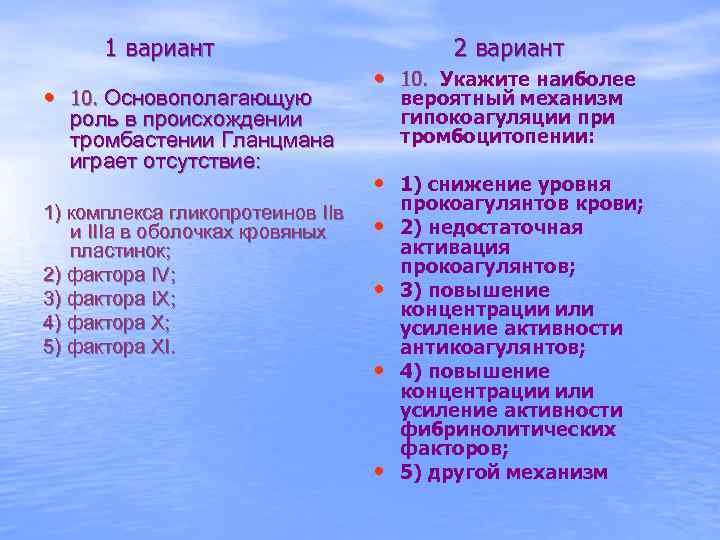 1 вариант

• 10. Основополагающую роль в происхождении тромбастении Гланцмана играет отсутствие:

1) комплекса гликопротеинов IIв и IIIа в оболочках кровяных пластинок;
2) фактора IV;
3) фактора IX;
4) фактора X;
5) фактора XI.

2 вариант

• 10. Укажите наиболее вероятный механизм гипокоагуляции при тромбоцитопении:

• 1) снижение уровня прокоагулянтов крови;
• 2) недостаточная активация прокоагулянтов;
• 3) повышение концентрации или усиление активности антикоагулянтов;
• 4) повышение концентрации или усиление активности фибринолитических факторов;
• 5) другой механизм